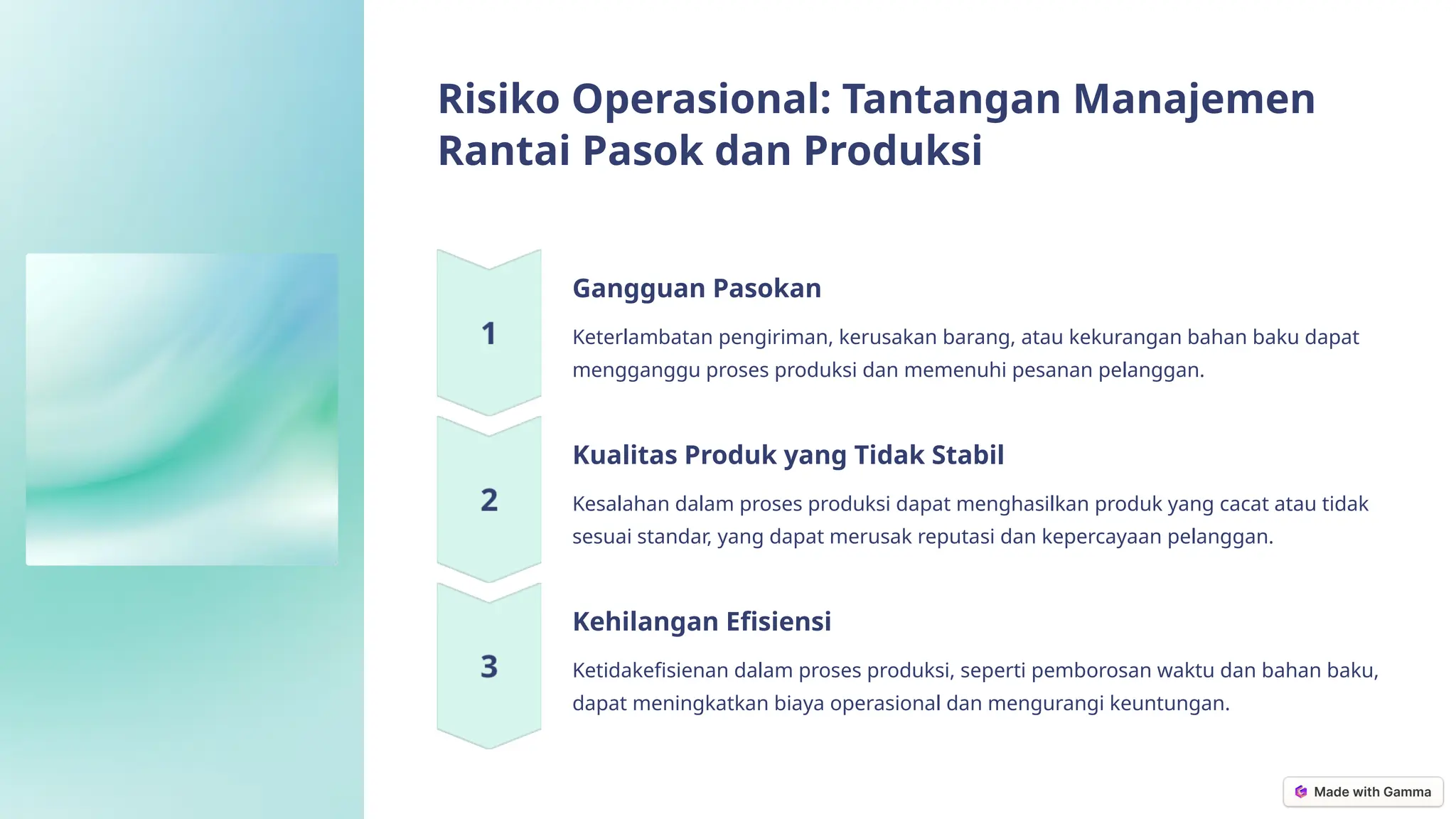 Risiko Operasional: Tantangan Manajemen Rantai Pasok dan Produksi

1

Gangguan Pasokan

Keterlambatan pengiriman, kerusakan barang, atau kekurangan bahan baku dapat mengganggu proses produksi dan memenuhi pesanan pelanggan.

2

Kualitas Produk yang Tidak Stabil

Kesalahan dalam proses produksi dapat menghasilkan produk yang cacat atau tidak sesuai standar, yang dapat merusak reputasi dan kepercayaan pelanggan.

3

Kehilangan Efisiensi

Ketidakefisienan dalam proses produksi, seperti pemborosan waktu dan bahan baku, dapat meningkatkan biaya operasional dan mengurangi keuntungan.

Made with Gamma